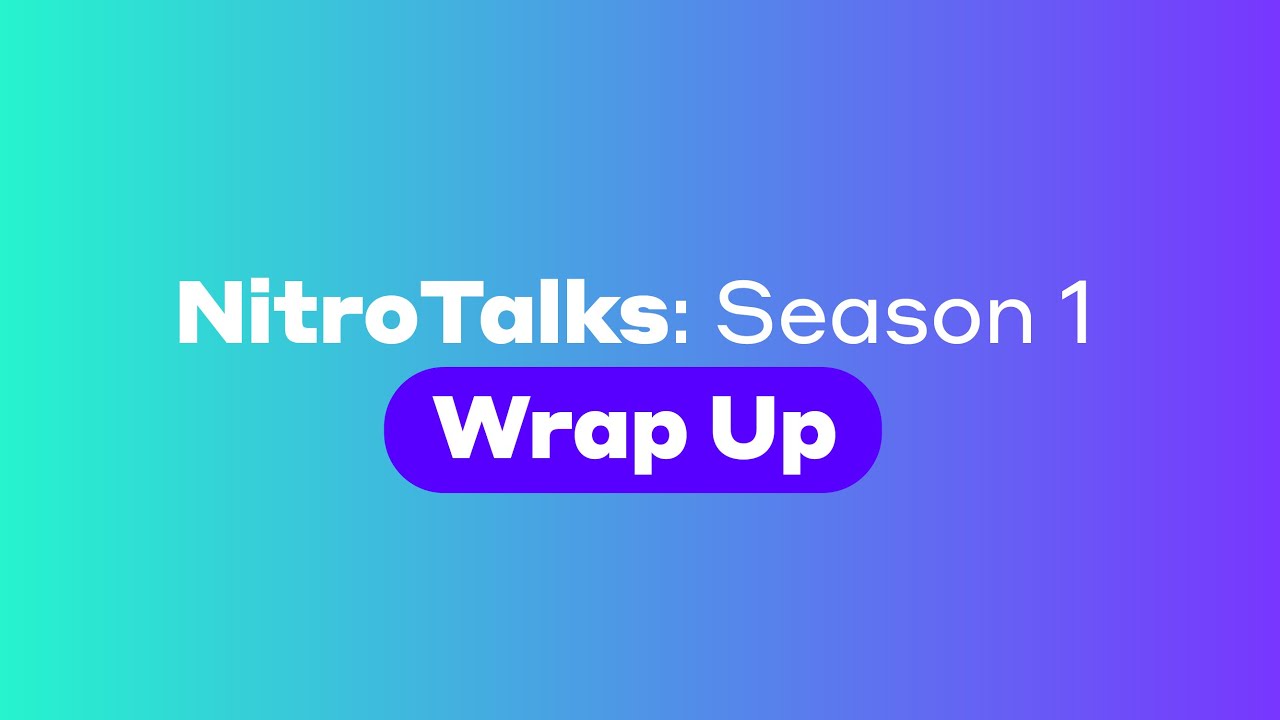 NitroTalks: Season 1
Wrap Up